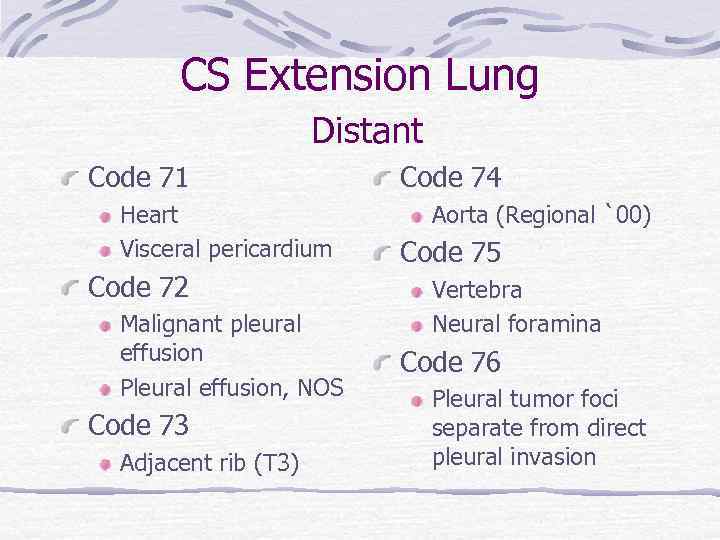 CS Extension Lung
Distant

Code 71
Heart
Visceral pericardium
Code 72
Malignant pleural effusion
Pleural effusion, NOS
Code 73
Adjacent rib (T3)

Code 74
Aorta (Regional `00)
Code 75
Vertebra
Neural foramina
Code 76
Pleural tumor foci separate from direct pleural invasion